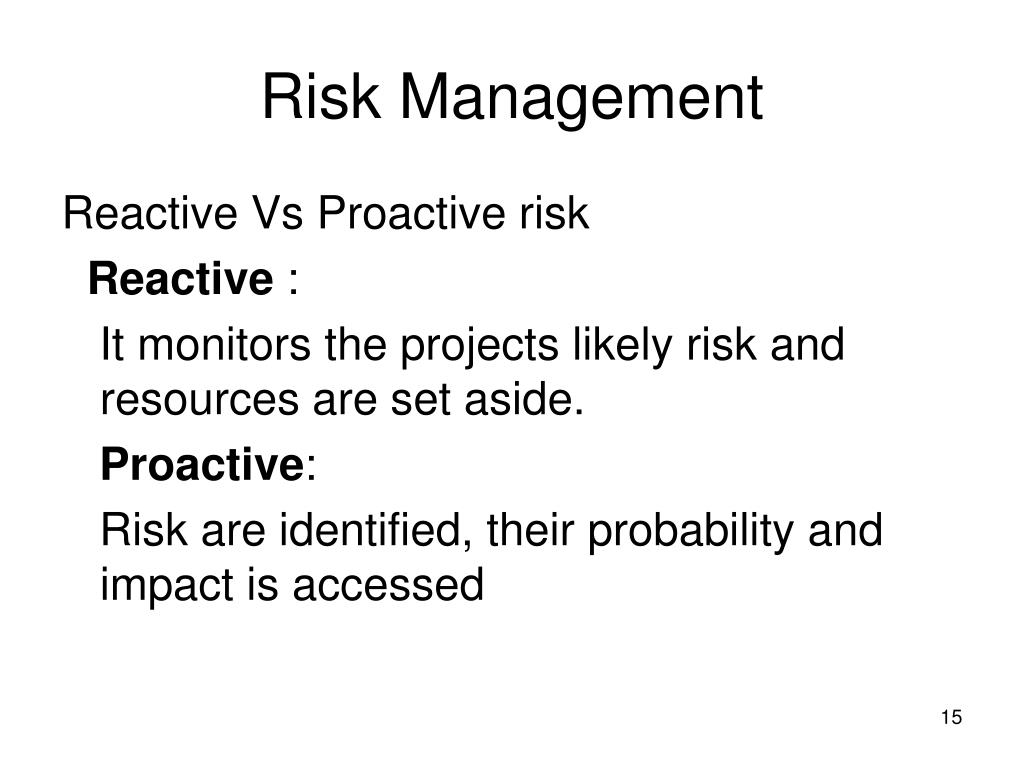 Risk Management

Reactive Vs Proactive risk

Reactive :

It monitors the projects likely risk and resources are set aside.

Proactive:

Risk are identified, their probability and impact is accessed

15